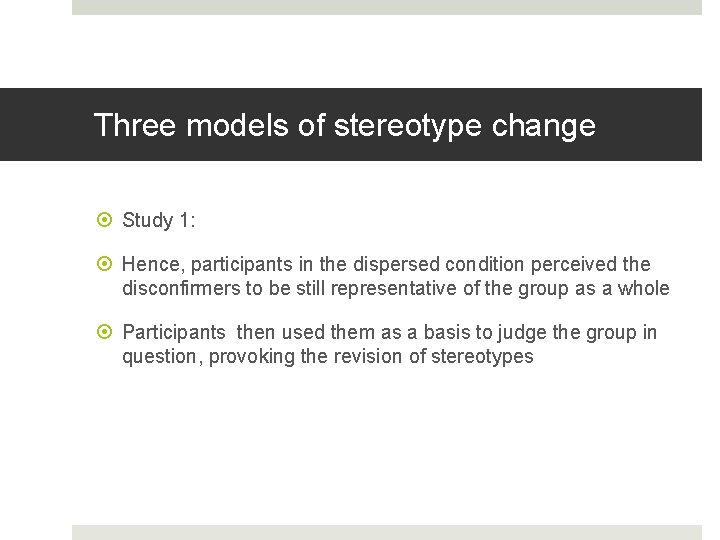 Three models of stereotype change

Study 1:

Hence, participants in the dispersed condition perceived the disconfirmers to be still representative of the group as a whole

Participants then used them as a basis to judge the group in question, provoking the revision of stereotypes